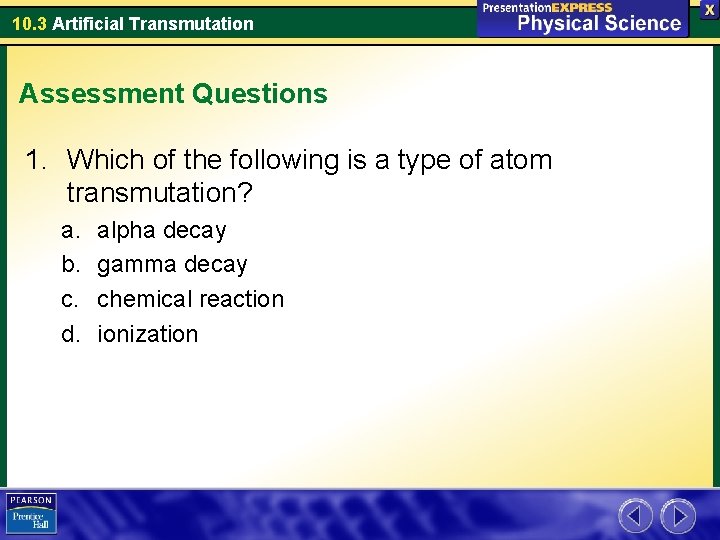 10.3 Artificial Transmutation

PresentationEXPRESS
Physical Science

X

Assessment Questions

1. Which of the following is a type of atom transmutation?

a. alpha decay
b. gamma decay
c. chemical reaction
d. ionization

PEARSON
Prentice Hall